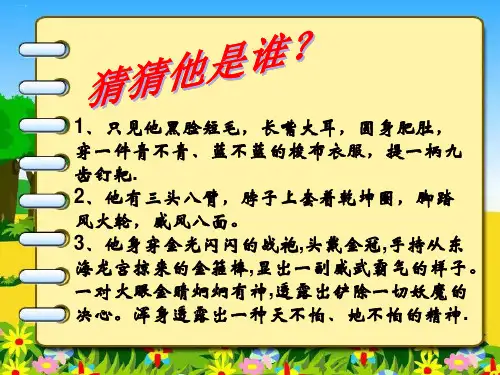 猜猜他是谁？

1、只见他黑脸短毛，长嘴大耳，圆身肥肚，穿一件青不青、蓝不蓝的梭布衣服，提一柄九齿钉耙.

2、他有三头八臂，脖子上套着乾坤圈，脚踏风火轮，威风八面。

3、他身穿金光闪闪的战袍,头戴金冠,手持从东海龙宫掠来的金箍棒,显出一副威武霸气的样子。一对火眼金睛炯炯有神,透露出铲除一切妖魔的决心。浑身透露出一种天不怕、地不怕的精神.